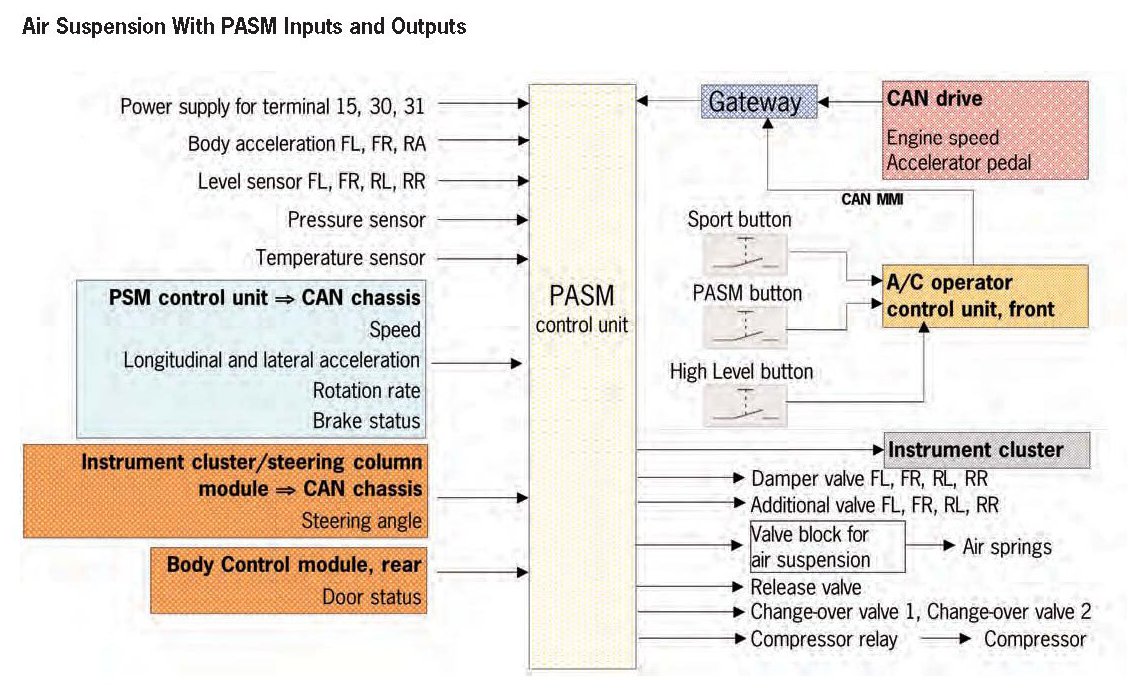 Air Suspension With PASM Inputs and Outputs

Power supply for terminal 15, 30, 31
Body acceleration FL, FR, RA
Level sensor FL, FR, RL, RR
Pressure sensor
Temperature sensor

PSM control unit ⇒ CAN chassis
Speed
Longitudinal and lateral acceleration
Rotation rate
Brake status

Instrument cluster/steering column module ⇒ CAN chassis
Steering angle

Body Control module, rear
Door status

PASM
control unit

Gateway

CAN drive
Engine speed
Accelerator pedal

CAN MMI

Sport button
PASM button
High Level button

A/C operator control unit, front

Instrument cluster
Damper valve FL, FR, RL, RR
Additional valve FL, FR, RL, RR
Valve block for air suspension
Air springs
Release valve
Change-over valve 1, Change-over valve 2
Compressor relay
Compressor